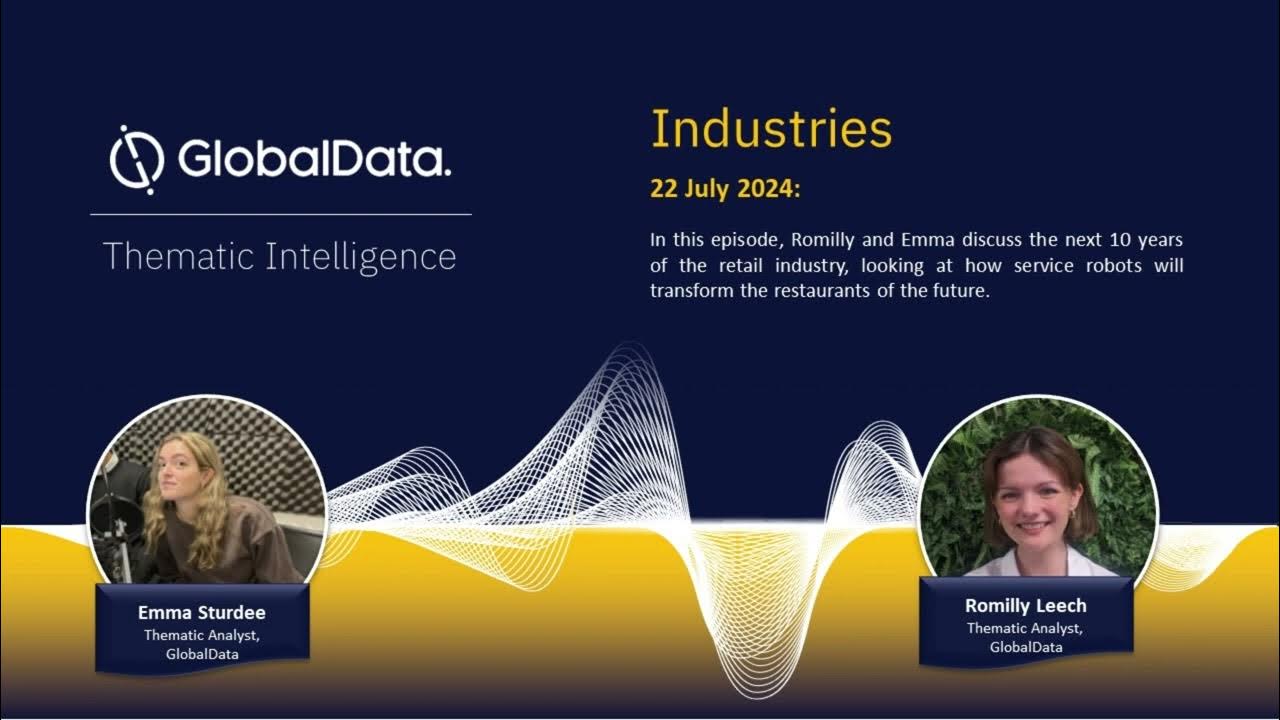 GlobalData.

Thematic Intelligence

Industries

22 July 2024:

In this episode, Romilly and Emma discuss the next 10 years of the retail industry, looking at how service robots will transform the restaurants of the future.

Emma Sturdee
Thematic Analyst, GlobalData

Romilly Leech
Thematic Analyst, GlobalData